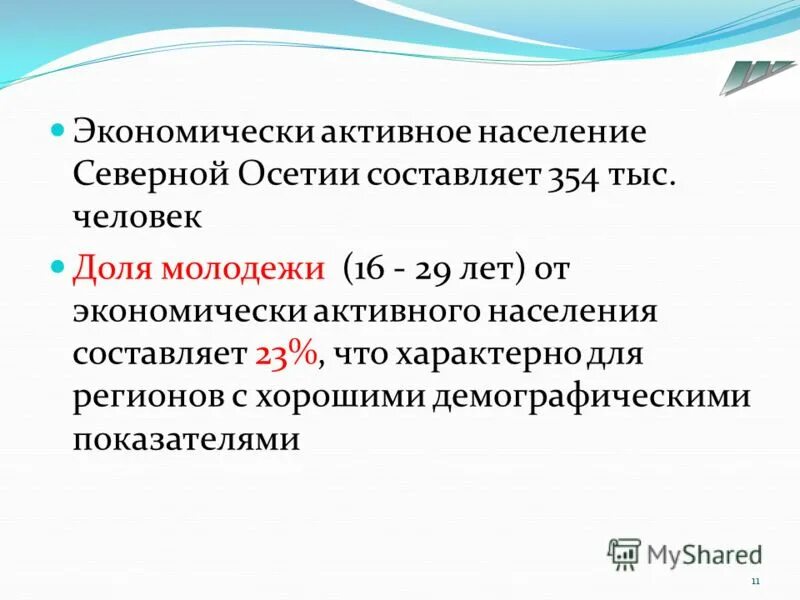 Экономически активное население Северной Осетии составляет 354 тыс. человек

Доля молодежи (16 - 29 лет) от экономически активного населения составляет 23%, что характерно для регионов с хорошими демографическими показателями

MyShared

11